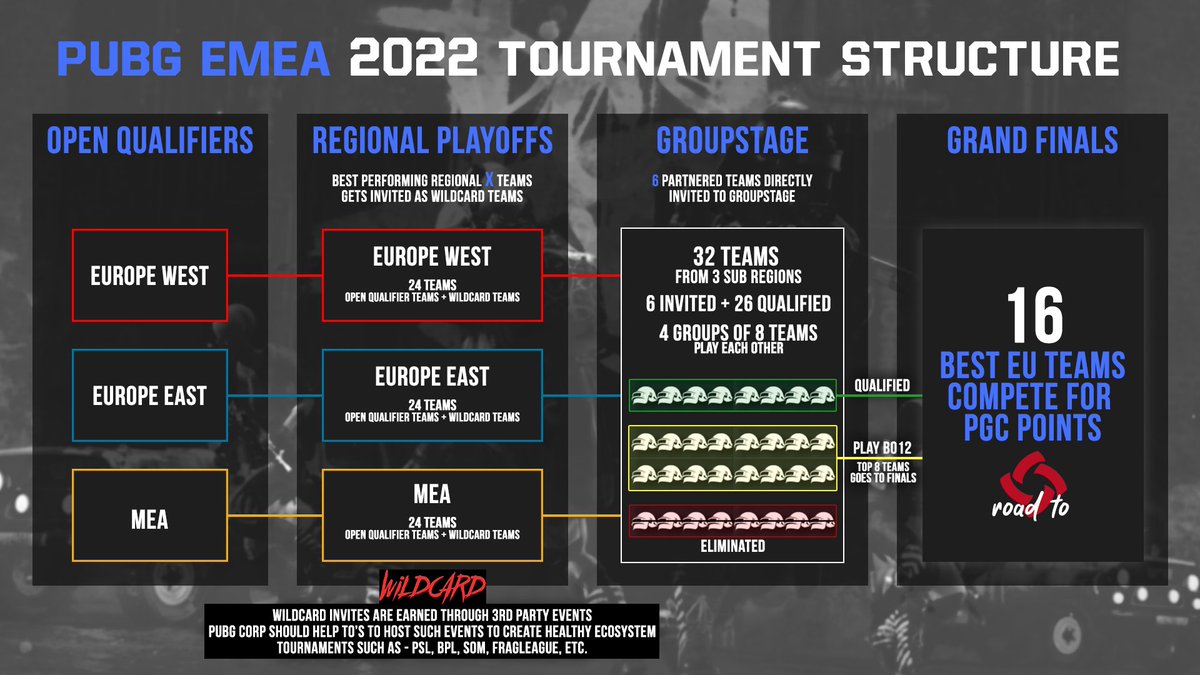 PUBG EMEA 2022 TOURNAMENT STRUCTURE

OPEN QUALIFIERS

EUROPE WEST

EUROPE EAST

MEA

REGIONAL PLAYOFFS

BEST PERFORMING REGIONAL X TEAMS GETS INVITED AS WILDCARD TEAMS

EUROPE WEST
24 TEAMS
OPEN QUALIFIER TEAMS + WILDCARD TEAMS

EUROPE EAST
24 TEAMS
OPEN QUALIFIER TEAMS + WILDCARD TEAMS

MEA
24 TEAMS
OPEN QUALIFIER TEAMS + WILDCARD TEAMS

GROUPSTAGE

6 PARTNERED TEAMS DIRECTLY INVITED TO GROUPSTAGE

32 TEAMS
FROM 3 SUB REGIONS
6 INVITED + 26 QUALIFIED
4 GROUPS OF 8 TEAMS
PLAY EACH OTHER

QUALIFIED

PLAY BO12
TOP 8 TEAMS GOES TO FINALS

ELIMINATED

GRAND FINALS

16
BEST EU TEAMS COMPETE FOR PGC POINTS

road to

WILDCARD
WILDCARD INVITES ARE EARNED THROUGH 3RD PARTY EVENTS
PUBG CORP SHOULD HELP TO'S TO HOST SUCH EVENTS TO CREATE HEALTHY ECOSYSTEM
TOURNAMENTS SUCH AS - PSL, BPL, SOM, FRAGLEAGUE, ETC.